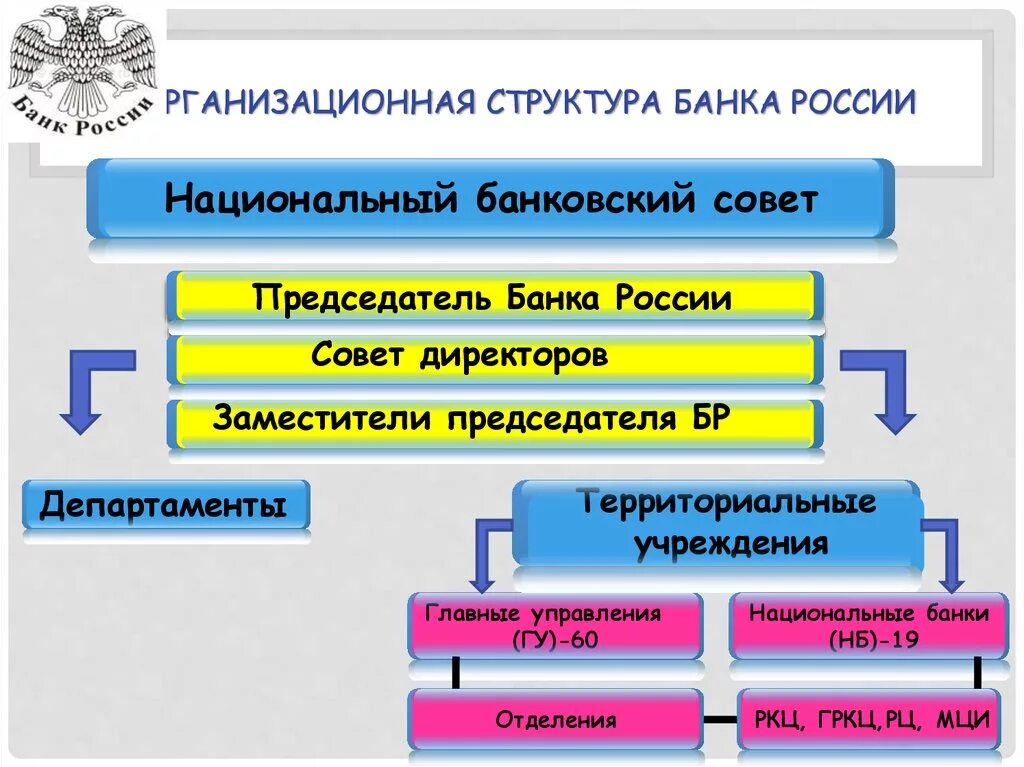 Банк России

РГАНИЗАЦИОННАЯ СТРУКТУРА БАНКА РОССИИ

Национальный банковский совет

Председатель Банка России

Совет директоров

Заместители председателя БР

Департаменты

Территориальные учреждения

Главные управления (ГУ)-60

Национальные банки (НБ)-19

Отделения

РКЦ, ГРКЦ,РЦ, МЦИ